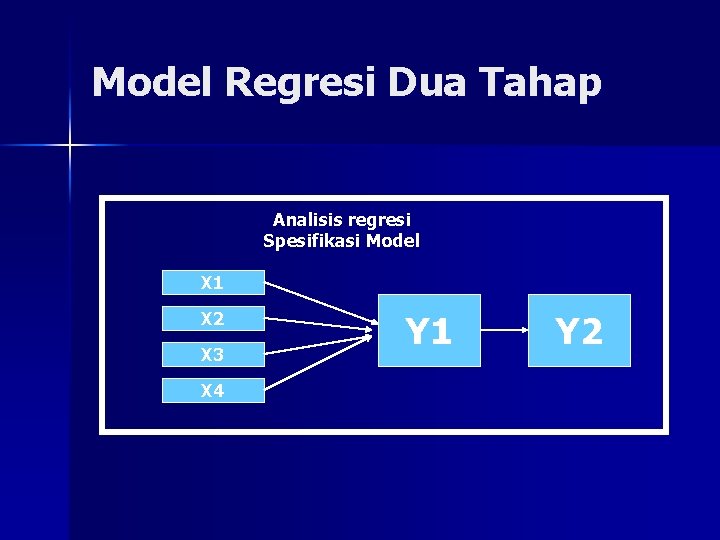 Model Regresi Dua Tahap

Analisis regresi
Spesifikasi Model

X1
X2
X3
X4

Y1

Y2